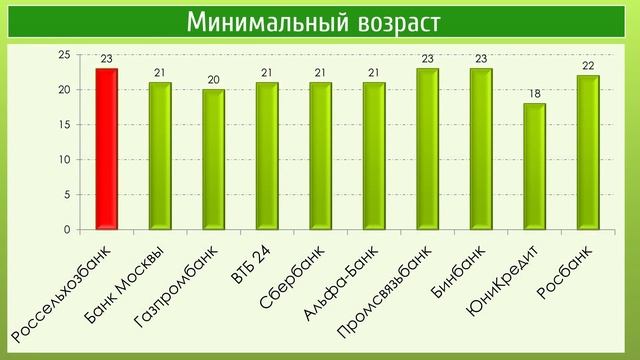 Минимальный возраст

25
20
15
10
5
0

23
21
20
21
21
21
23
23
18
22

Россельхозбанк
Банк Москвы
Газпромбанк
ВТБ 24
Сбербанк
Альфа-Банк
Промсвязьбанк
Бинбанк
ЮниКредит
Росбанк